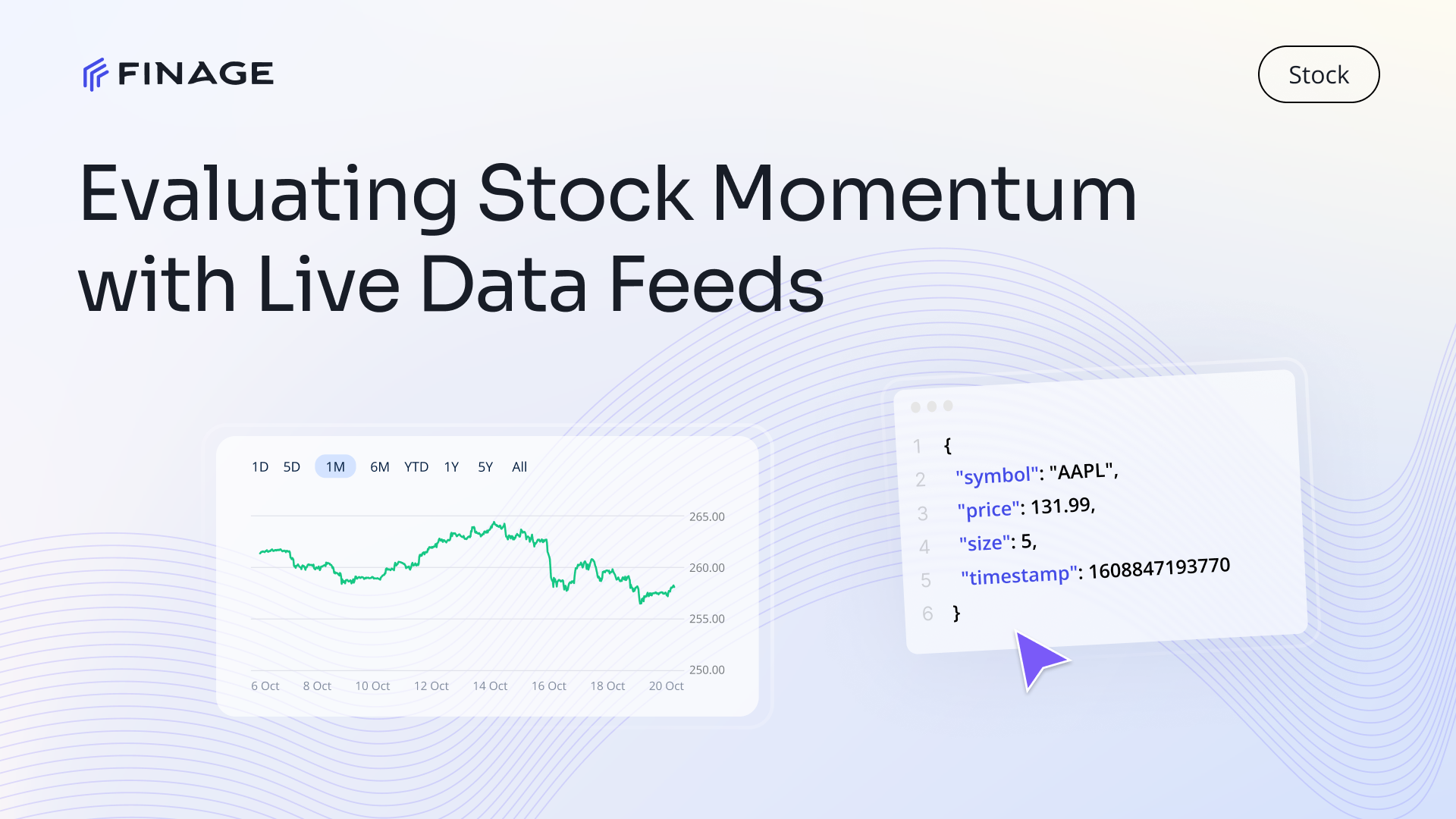 FINAGE

Stock

Evaluating Stock Momentum with Live Data Feeds

1D 5D 1M 6M YTD 1Y 5Y All

265.00
260.00
255.00
250.00

6 Oct 8 Oct 10 Oct 12 Oct 14 Oct 16 Oct 18 Oct 20 Oct

1 {
2 "symbol": "AAPL",
3 "price": 131.99,
4 "size": 5,
5 "timestamp": 1608847193770
6 }